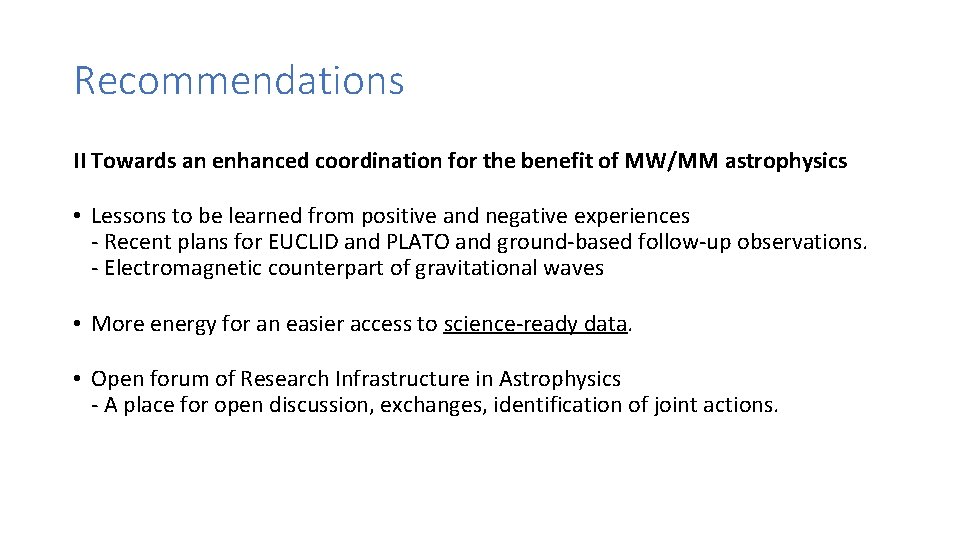 Recommendations

II Towards an enhanced coordination for the benefit of MW/MM astrophysics

• Lessons to be learned from positive and negative experiences
- Recent plans for EUCLID and PLATO and ground-based follow-up observations.
- Electromagnetic counterpart of gravitational waves

• More energy for an easier access to science-ready data.

• Open forum of Research Infrastructure in Astrophysics
- A place for open discussion, exchanges, identification of joint actions.